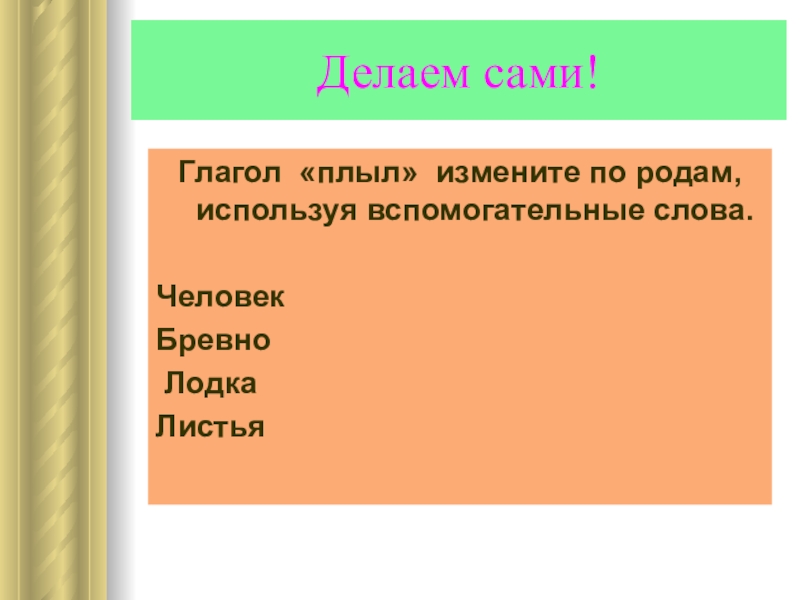 Делаем сами!

Глагол «плыл» измените по родам, используя вспомогательные слова.

Человек
Бревно
Лодка
Листья